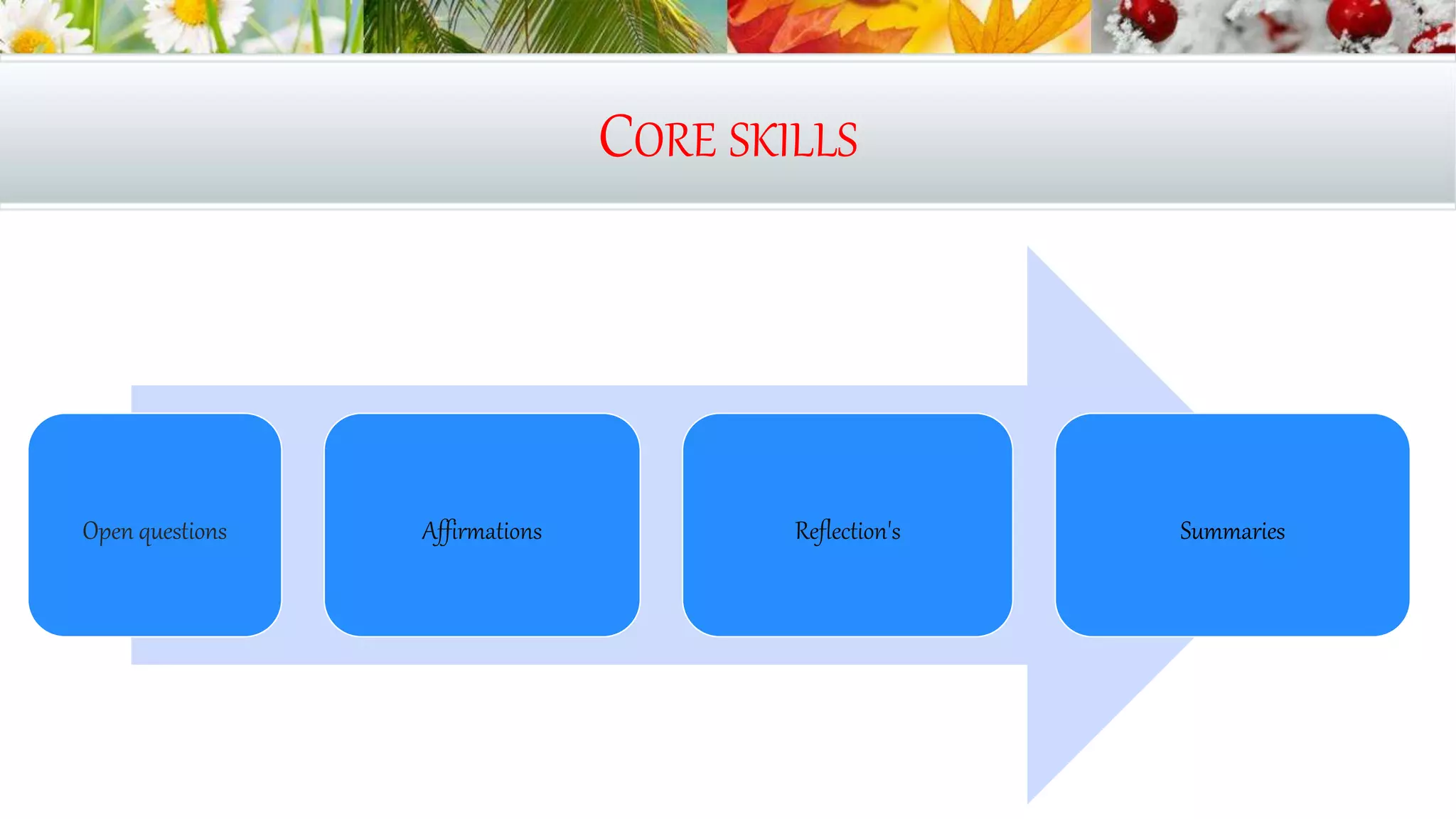 CORE SKILLS

Open questions

Affirmations

Reflection's

Summaries